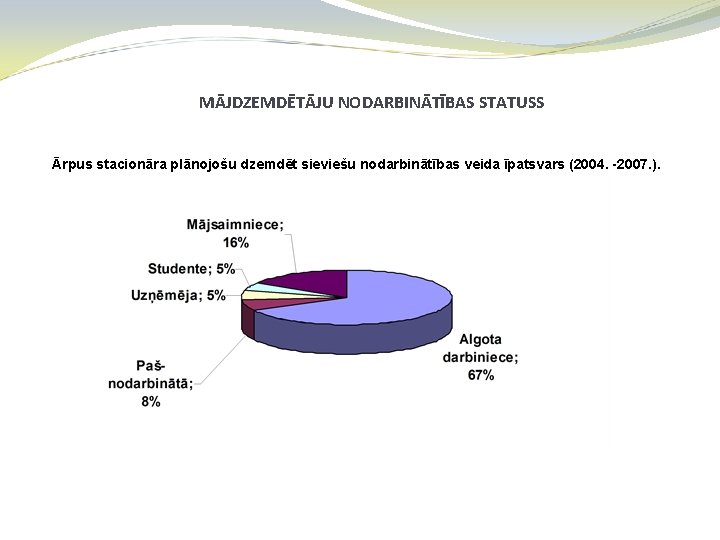 MĀJDZEMDĒTĀJU NODARBINĀTĪBAS STATUSS

Ārpus stacionāra plānojošu dzemdēt sieviešu nodarbinātības veida īpatsvars (2004. -2007.).

Mājsaimniece; 16%

Studente; 5%

Uzņēmēja; 5%

Paš-nodarbinātā; 8%

Algota darbiniece; 67%